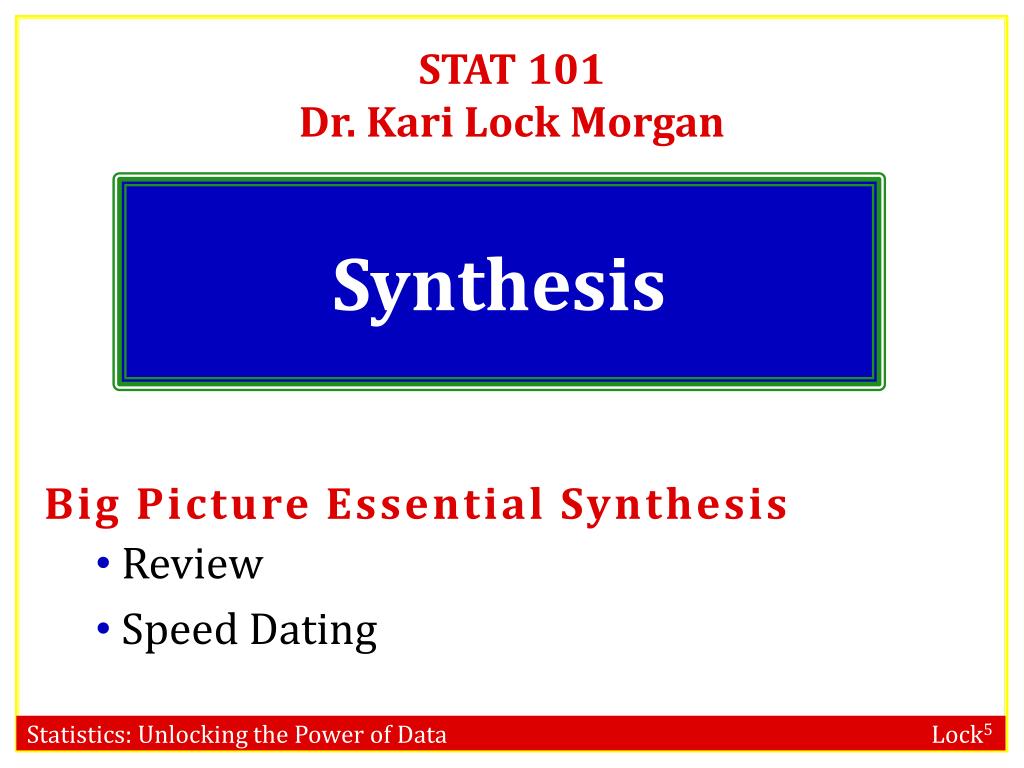 STAT 101
Dr. Kari Lock Morgan

Synthesis

Big Picture Essential Synthesis
• Review
• Speed Dating

Statistics: Unlocking the Power of Data

Lock$^5$